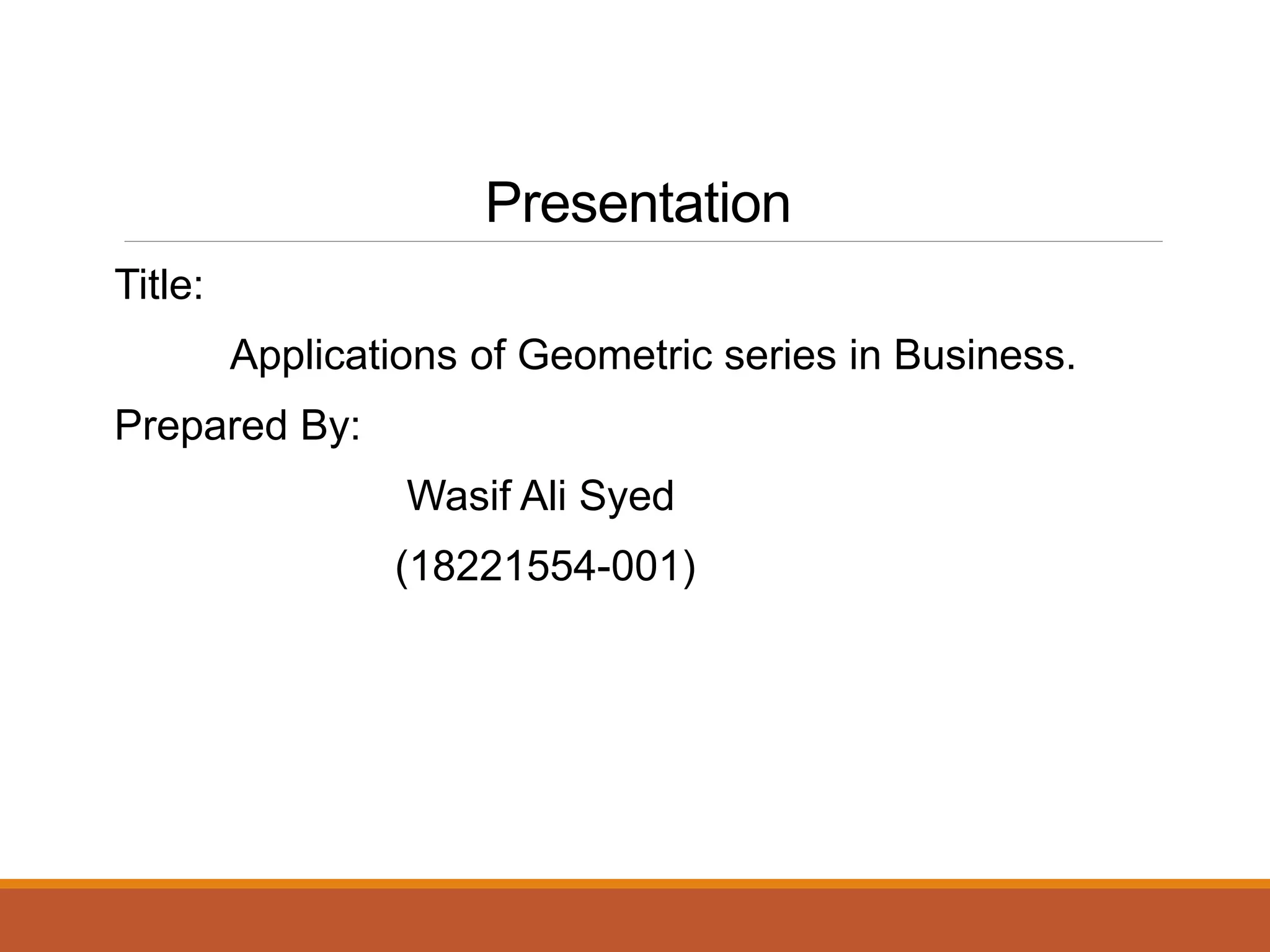 Presentation

Title:

Applications of Geometric series in Business.

Prepared By:

Wasif Ali Syed

(18221554-001)